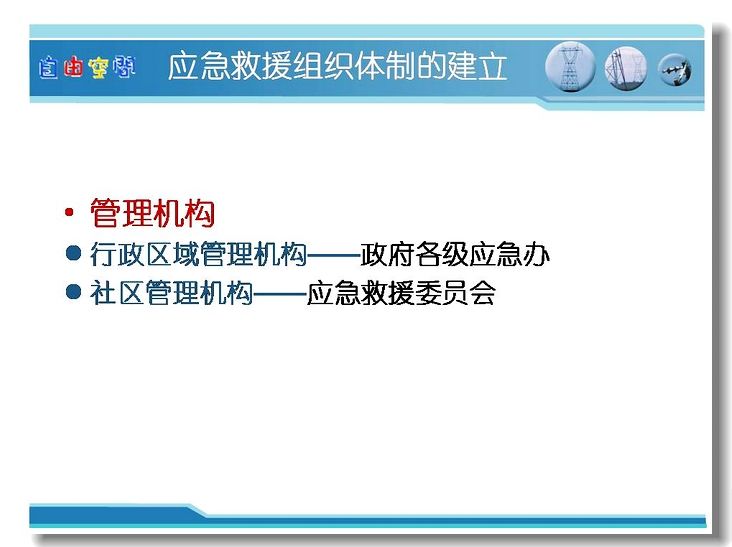 自由空间 应急救援组织体制的建立

• 管理机构

● 行政区域管理机构——政府各级应急办

● 社区管理机构——应急救援委员会